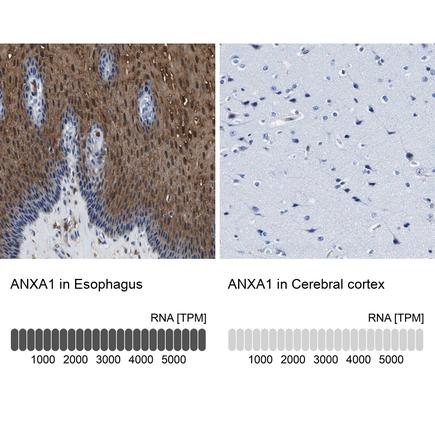 ANXA1 in Esophagus

RNA [TPM]

1000 2000 3000 4000 5000

ANXA1 in Cerebral cortex

RNA [TPM]

1000 2000 3000 4000 5000